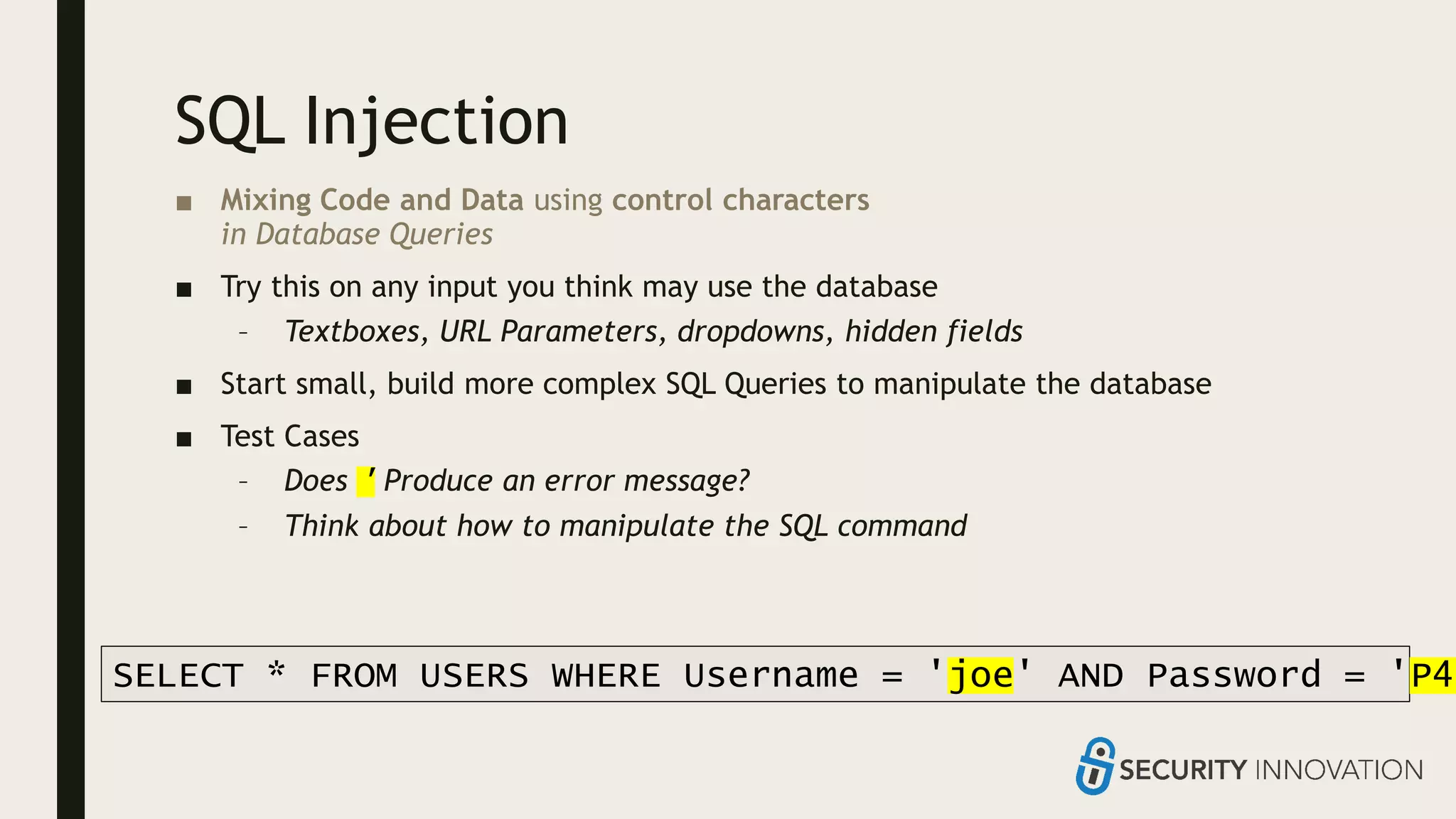 SQL Injection

■ Mixing Code and Data using control characters in Database Queries

■ Try this on any input you think may use the database
– Textboxes, URL Parameters, dropdowns, hidden fields

■ Start small, build more complex SQL Queries to manipulate the database

■ Test Cases
– Does ' Produce an error message?
– Think about how to manipulate the SQL command

SELECT * FROM USERS WHERE Username = 'joe' AND Password = 'P4

SECURITY INNOVATION